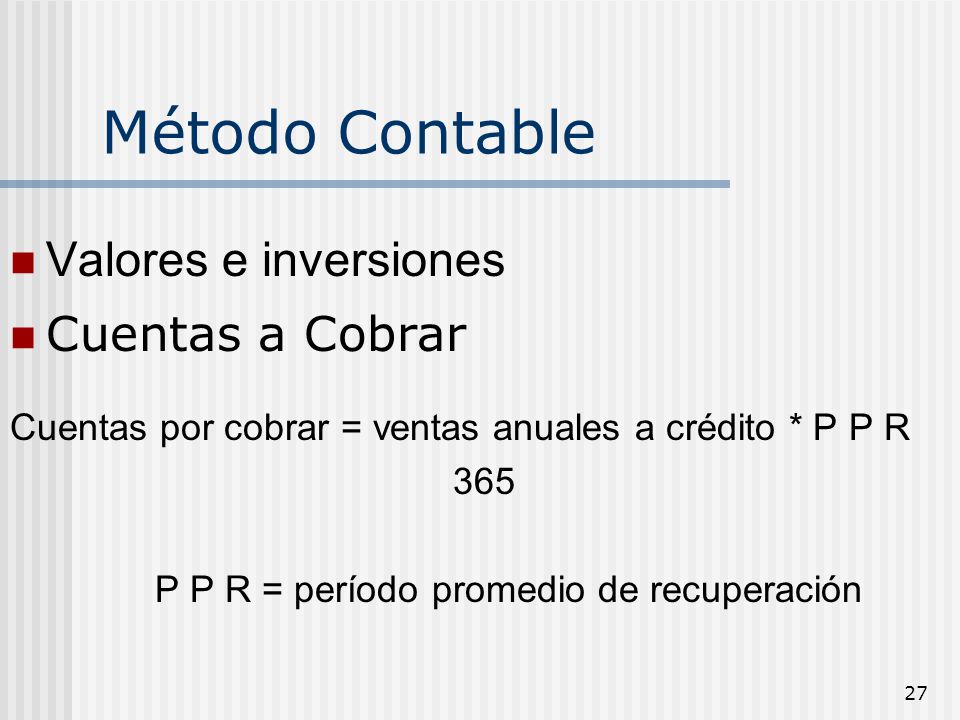 Método Contable

Valores e inversiones

Cuentas a Cobrar

Cuentas por cobrar = ventas anuales a crédito * P P R
365

P P R = período promedio de recuperación

27